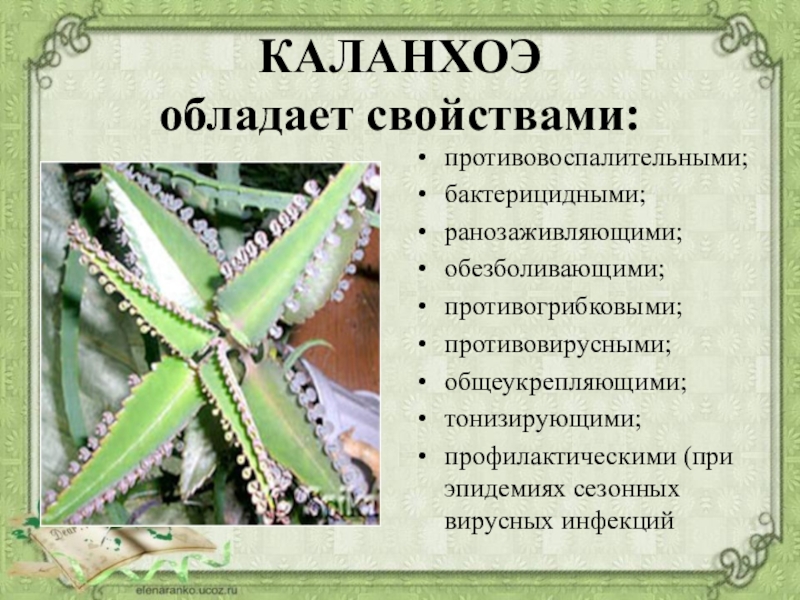 КАЛАНХОЭ
обладает свойствами:

• противовоспалительными;
• бактерицидными;
• ранозаживляющими;
• обезболивающими;
• противогрибковыми;
• противовирусными;
• общеукрепляющими;
• тонизирующими;
• профилактическими (при эпидемиях сезонных вирусных инфекций

Dear

elenaranko.ucoz.ru